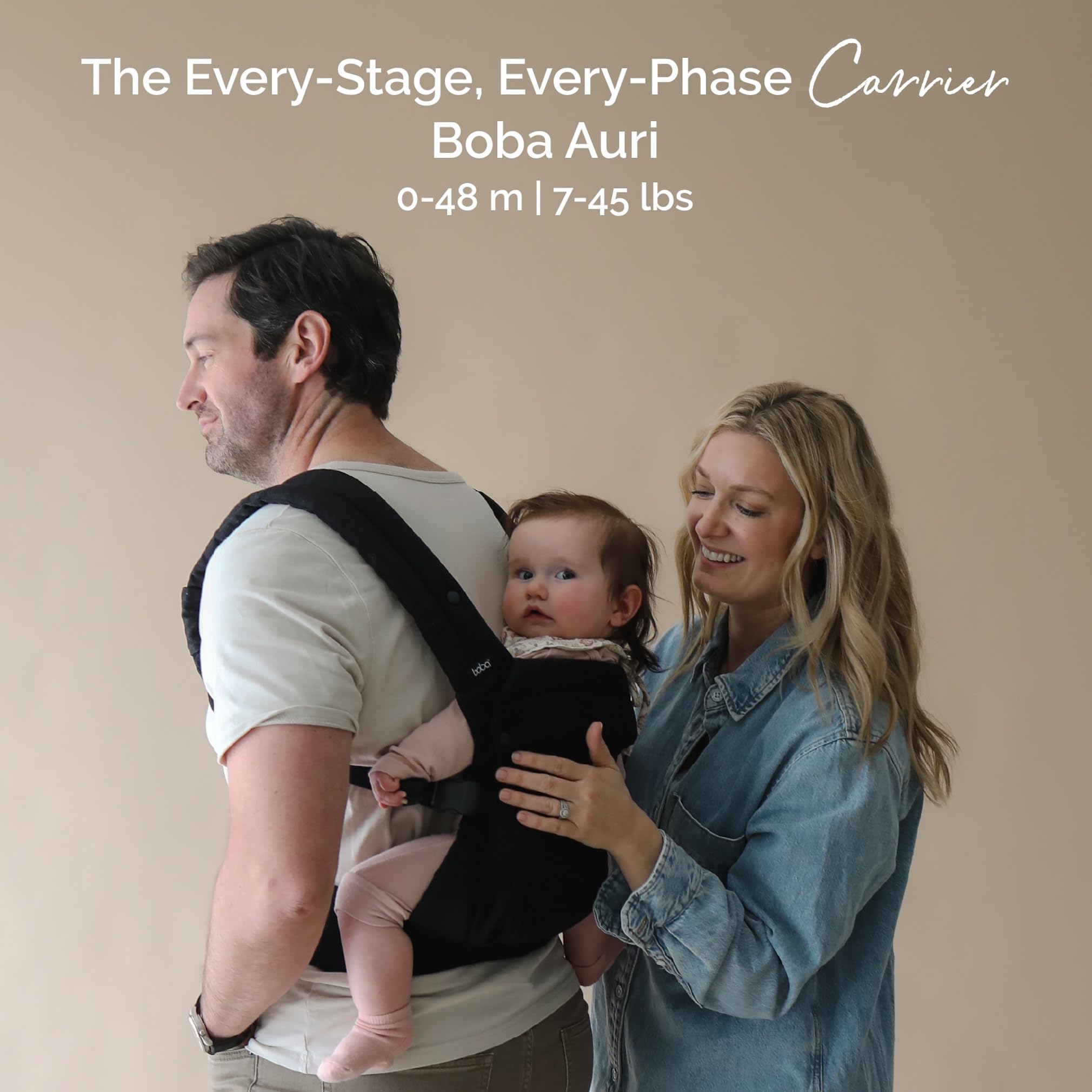 The Every-Stage, Every-Phase Carrier
Boba Auri
0-48 m | 7-45 lbs

boba